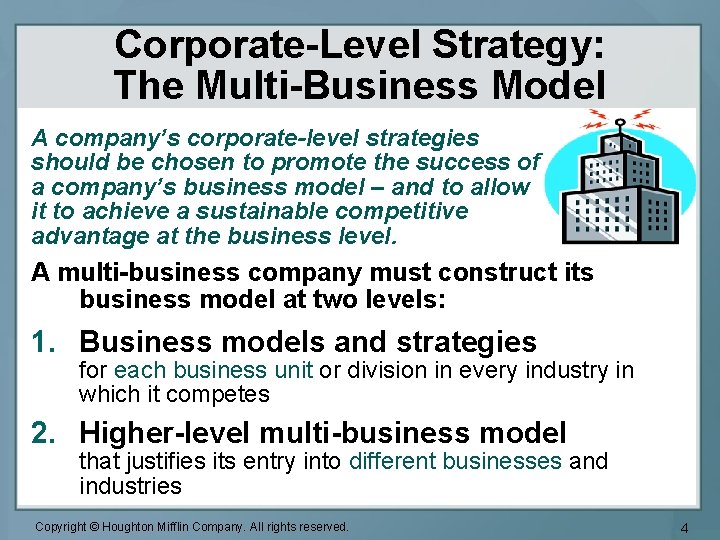 Corporate-Level Strategy: The Multi-Business Model

A company's corporate-level strategies should be chosen to promote the success of a company's business model – and to allow it to achieve a sustainable competitive advantage at the business level.

A multi-business company must construct its business model at two levels:

1. Business models and strategies for each business unit or division in every industry in which it competes

2. Higher-level multi-business model that justifies its entry into different businesses and industries

Copyright © Houghton Mifflin Company. All rights reserved.

4